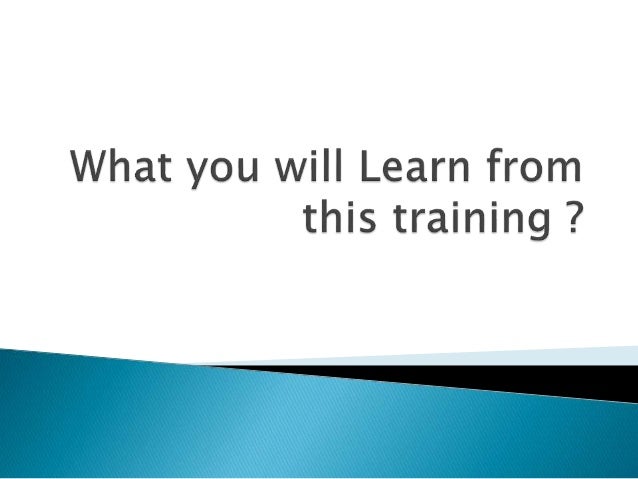 What you will Learn from this training ?